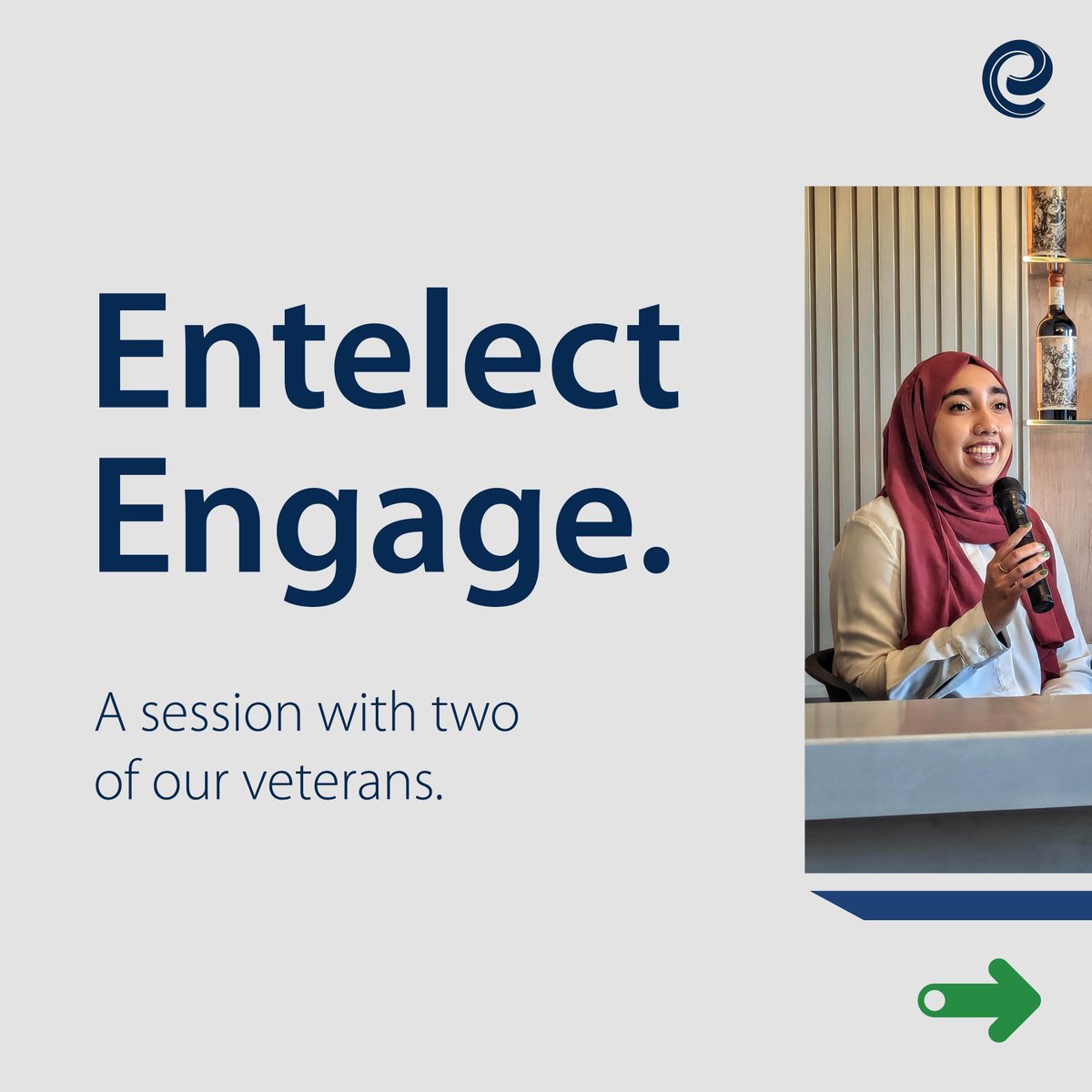 Entelect Engage.

A session with two of our veterans.